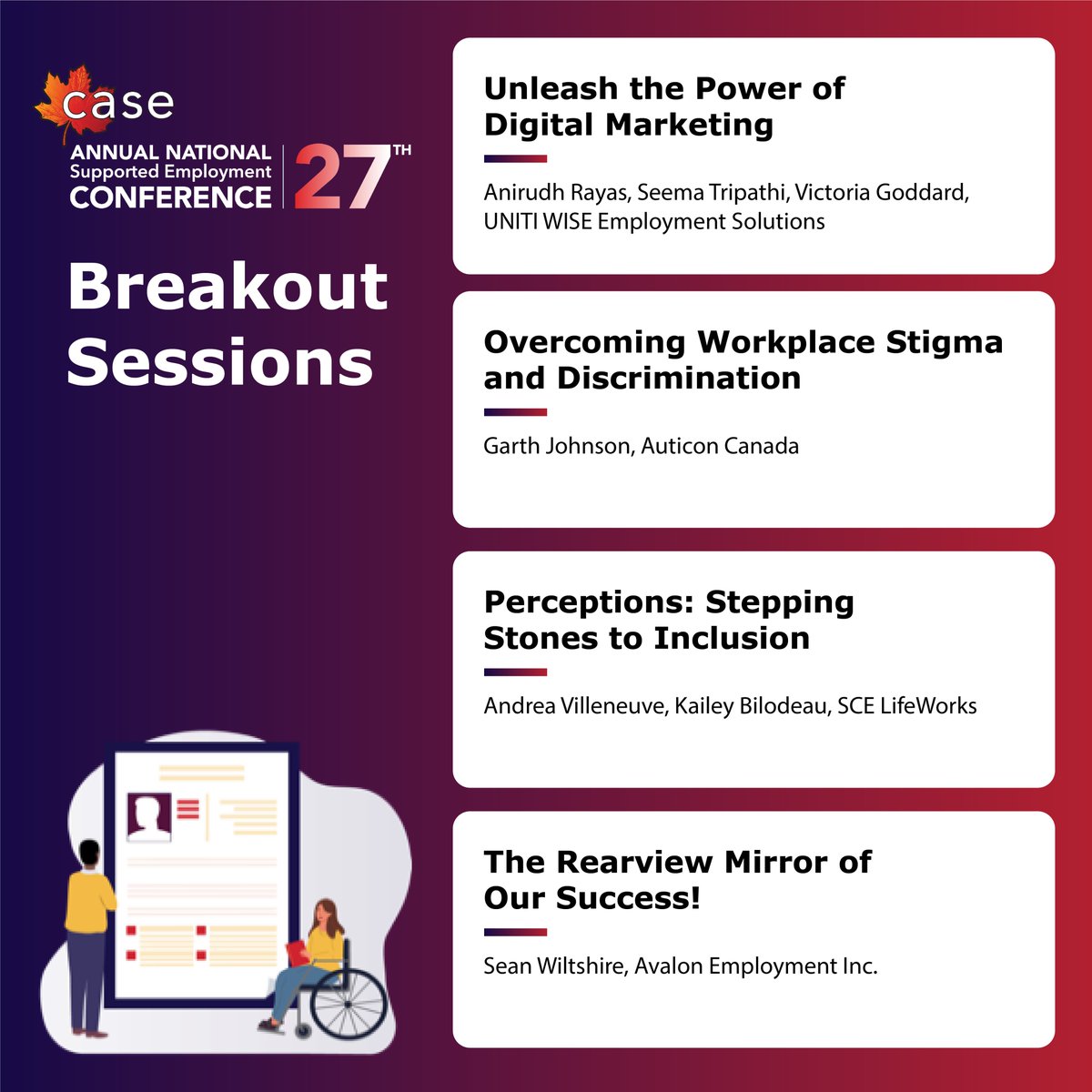 case
ANNUAL NATIONAL Supported Employment CONFERENCE 27TH

Breakout Sessions

Unleash the Power of Digital Marketing

Anirudh Rayas, Seema Tripathi, Victoria Goddard, UNITI WISE Employment Solutions

Overcoming Workplace Stigma and Discrimination

Garth Johnson, Auticon Canada

Perceptions: Stepping Stones to Inclusion

Andrea Villeneuve, Kailey Bilodeau, SCE LifeWorks

The Rearview Mirror of Our Success!

Sean Wiltshire, Avalon Employment Inc.